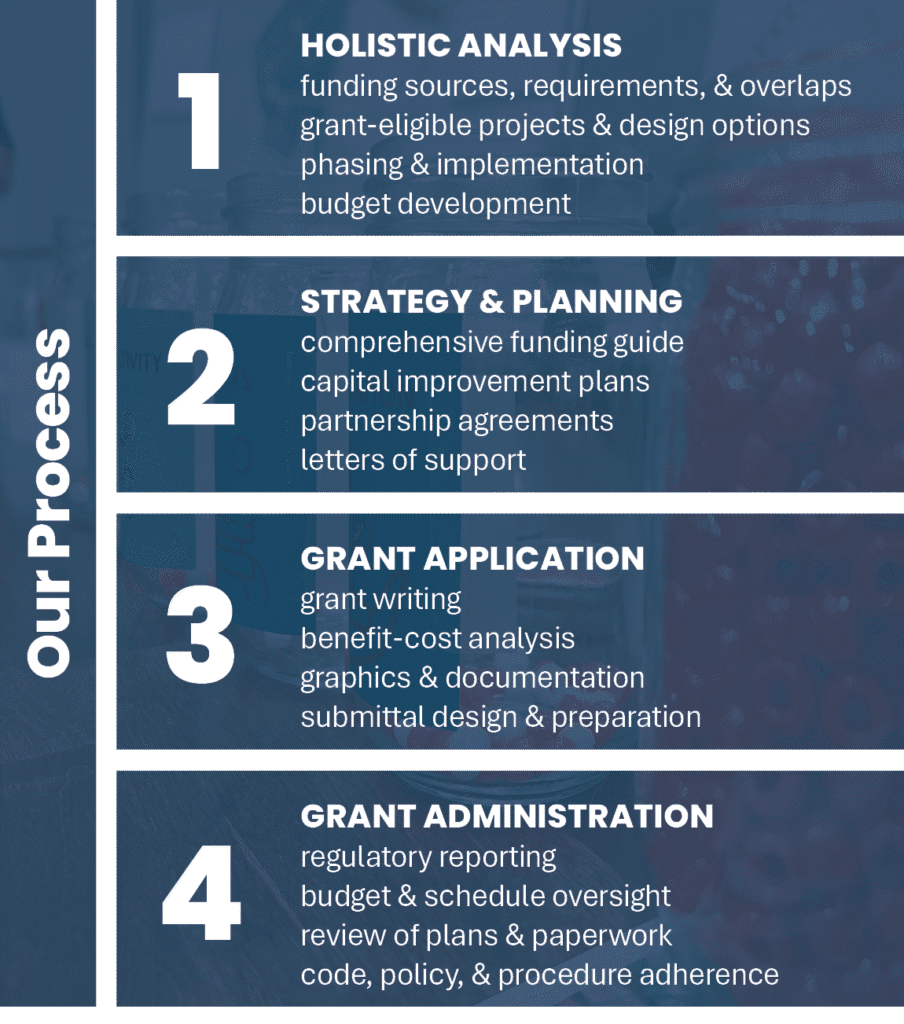 Our Process

1
HOLISTIC ANALYSIS
funding sources, requirements, & overlaps
grant-eligible projects & design options
phasing & implementation
budget development

2
STRATEGY & PLANNING
comprehensive funding guide
capital improvement plans
partnership agreements
letters of support

3
GRANT APPLICATION
grant writing
benefit-cost analysis
graphics & documentation
submittal design & preparation

4
GRANT ADMINISTRATION
regulatory reporting
budget & schedule oversight
review of plans & paperwork
code, policy, & procedure adherence